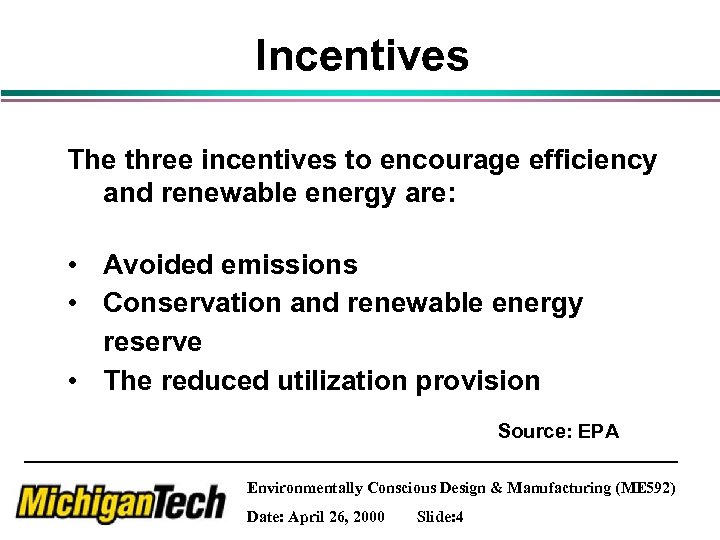 Incentives

The three incentives to encourage efficiency and renewable energy are:

• Avoided emissions
• Conservation and renewable energy reserve
• The reduced utilization provision

Source: EPA

MichiganTech

Environmentally Conscious Design & Manufacturing (ME592)

Date: April 26, 2000 Slide:4